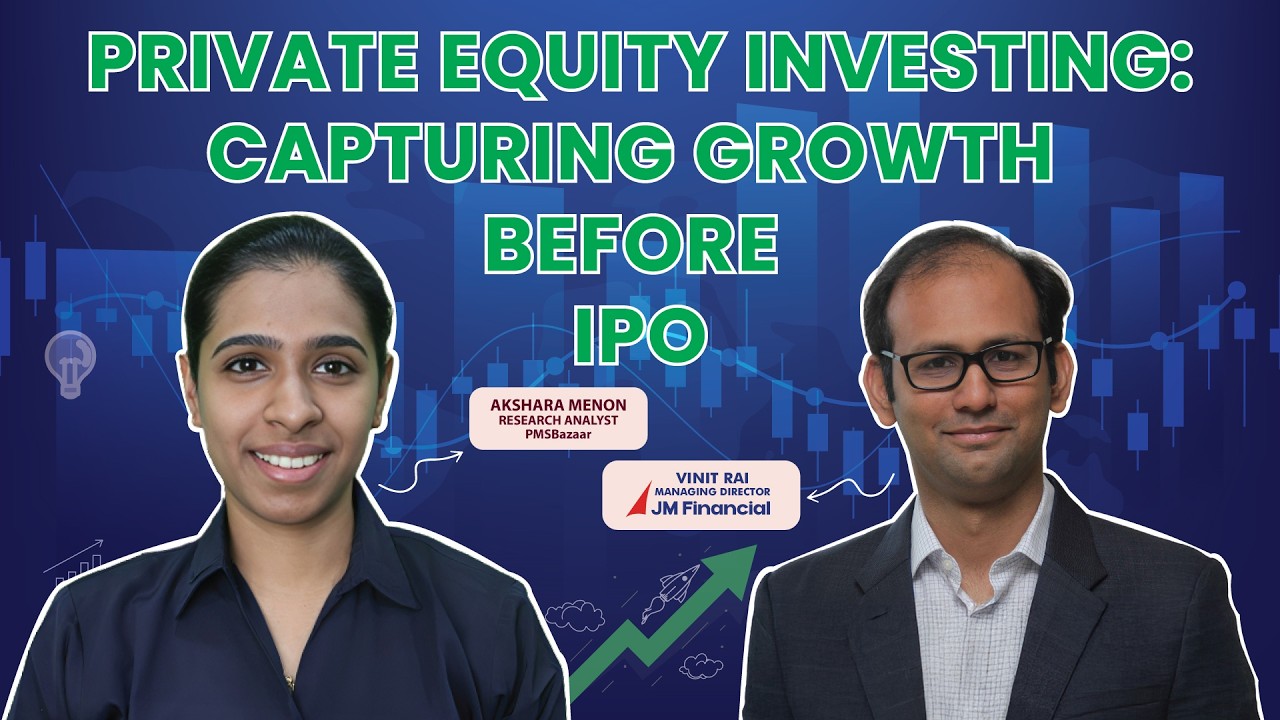 PRIVATE EQUITY INVESTING: CAPTURING GROWTH BEFORE IPO

AKSHARA MENON
RESEARCH ANALYST
PMSBazaar

VINIT RAI
MANAGING DIRECTOR
JM Financial